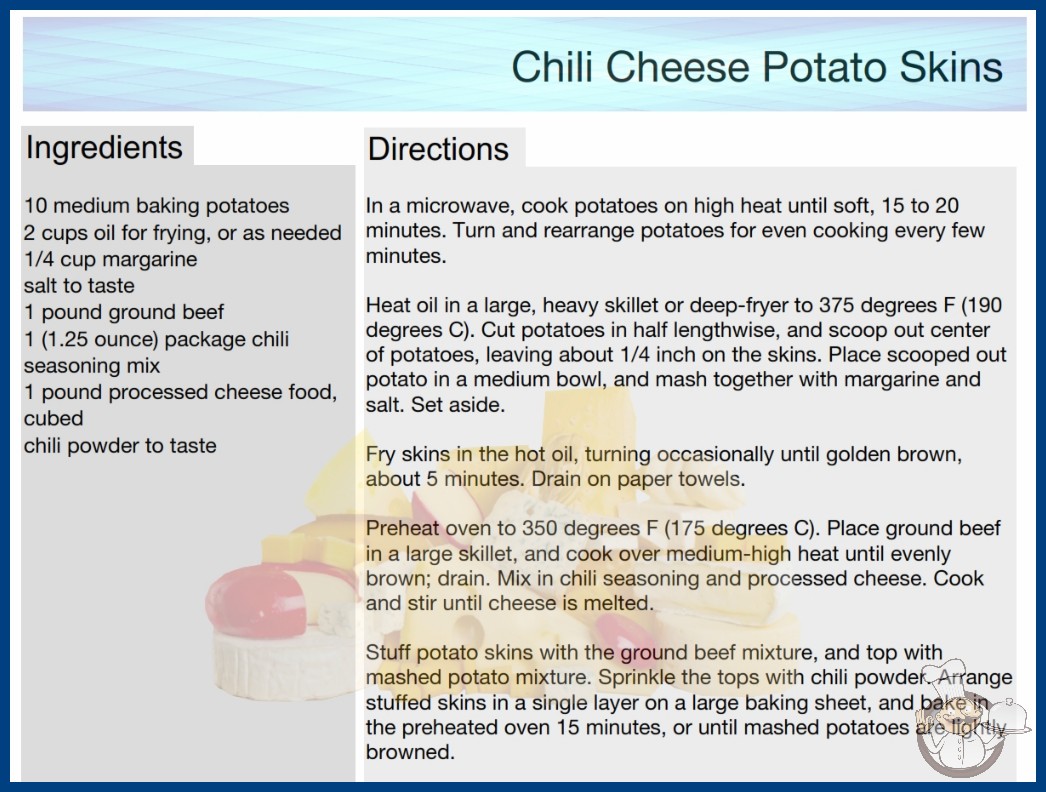 Chili Cheese Potato Skins

Ingredients

10 medium baking potatoes
2 cups oil for frying, or as needed
1/4 cup margarine
salt to taste
1 pound ground beef
1 (1.25 ounce) package chili seasoning mix
1 pound processed cheese food, cubed
chili powder to taste

Directions

In a microwave, cook potatoes on high heat until soft, 15 to 20 minutes. Turn and rearrange potatoes for even cooking every few minutes.

Heat oil in a large, heavy skillet or deep-fryer to 375 degrees F (190 degrees C). Cut potatoes in half lengthwise, and scoop out center of potatoes, leaving about 1/4 inch on the skins. Place scooped out potato in a medium bowl, and mash together with margarine and salt. Set aside.

Fry skins in the hot oil, turning occasionally until golden brown, about 5 minutes. Drain on paper towels.

Preheat oven to 350 degrees F (175 degrees C). Place ground beef in a large skillet, and cook over medium-high heat until evenly brown; drain. Mix in chili seasoning and processed cheese. Cook and stir until cheese is melted.

Stuff potato skins with the ground beef mixture, and top with mashed potato mixture. Sprinkle the tops with chili powder. Arrange stuffed skins in a single layer on a large baking sheet, and bake in the preheated oven 15 minutes, or until mashed potatoes are lightly browned.